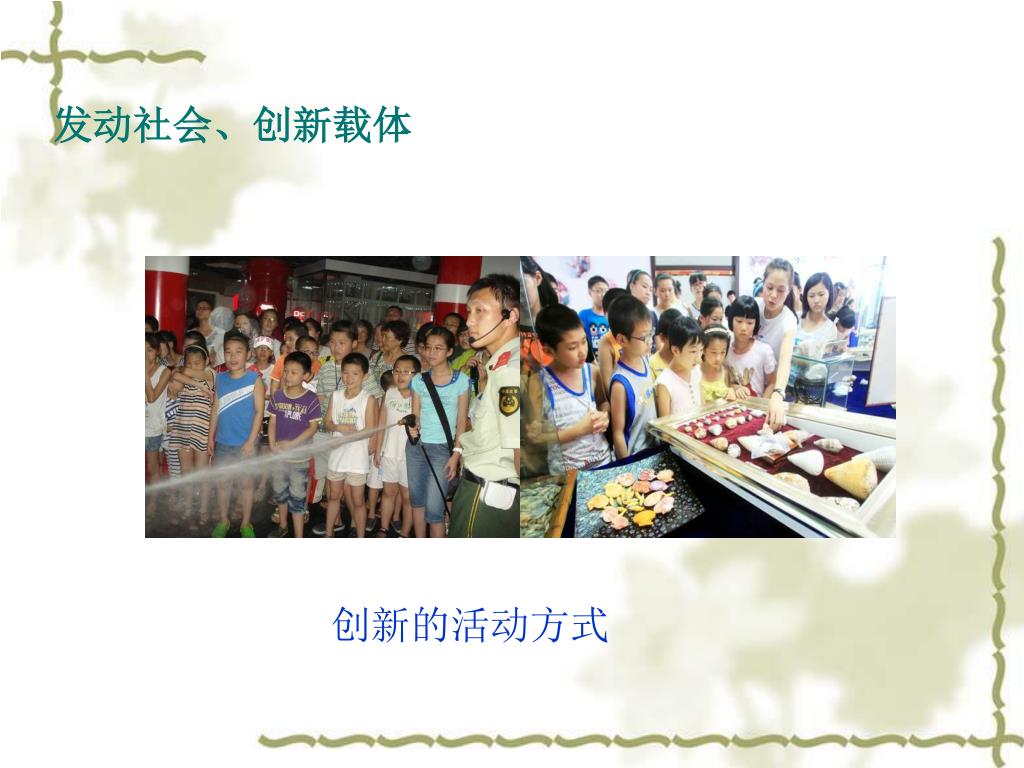 发动社会、创新载体

创新的活动方式